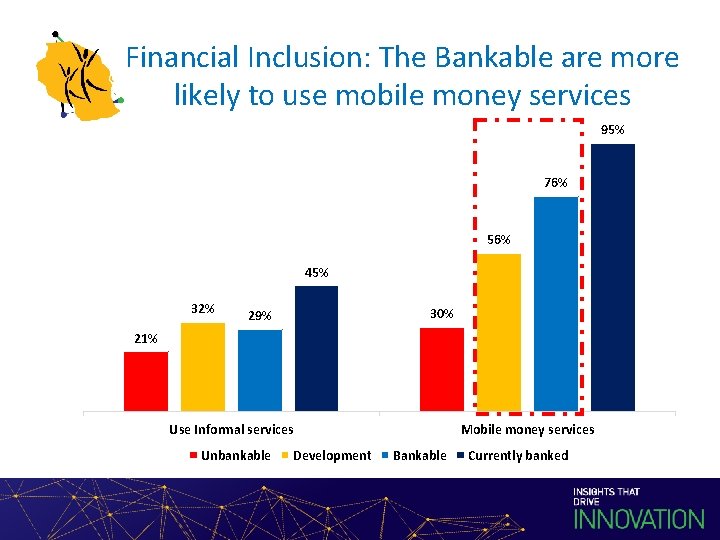 Financial Inclusion: The Bankable are more likely to use mobile money services

21%
32%
29%
45%
30%
56%
76%
95%

Use Infomal services
Mobile money services

Unbankable
Development
Bankable
Currently banked

INSIGHTS THAT DRIVE INNOVATION